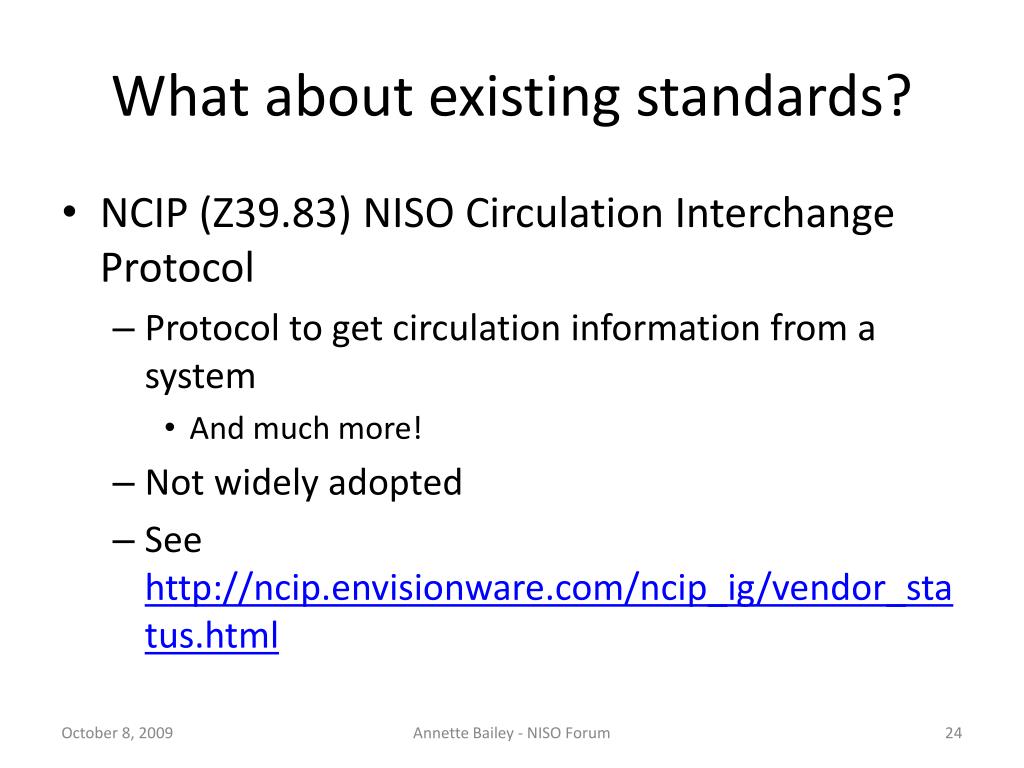 What about existing standards?

• NCIP (Z39.83) NISO Circulation Interchange Protocol
– Protocol to get circulation information from a system
• And much more!
– Not widely adopted
– See http://ncip.envisionware.com/ncip_ig/vendor_status.html

October 8, 2009
Annette Bailey - NISO Forum
24